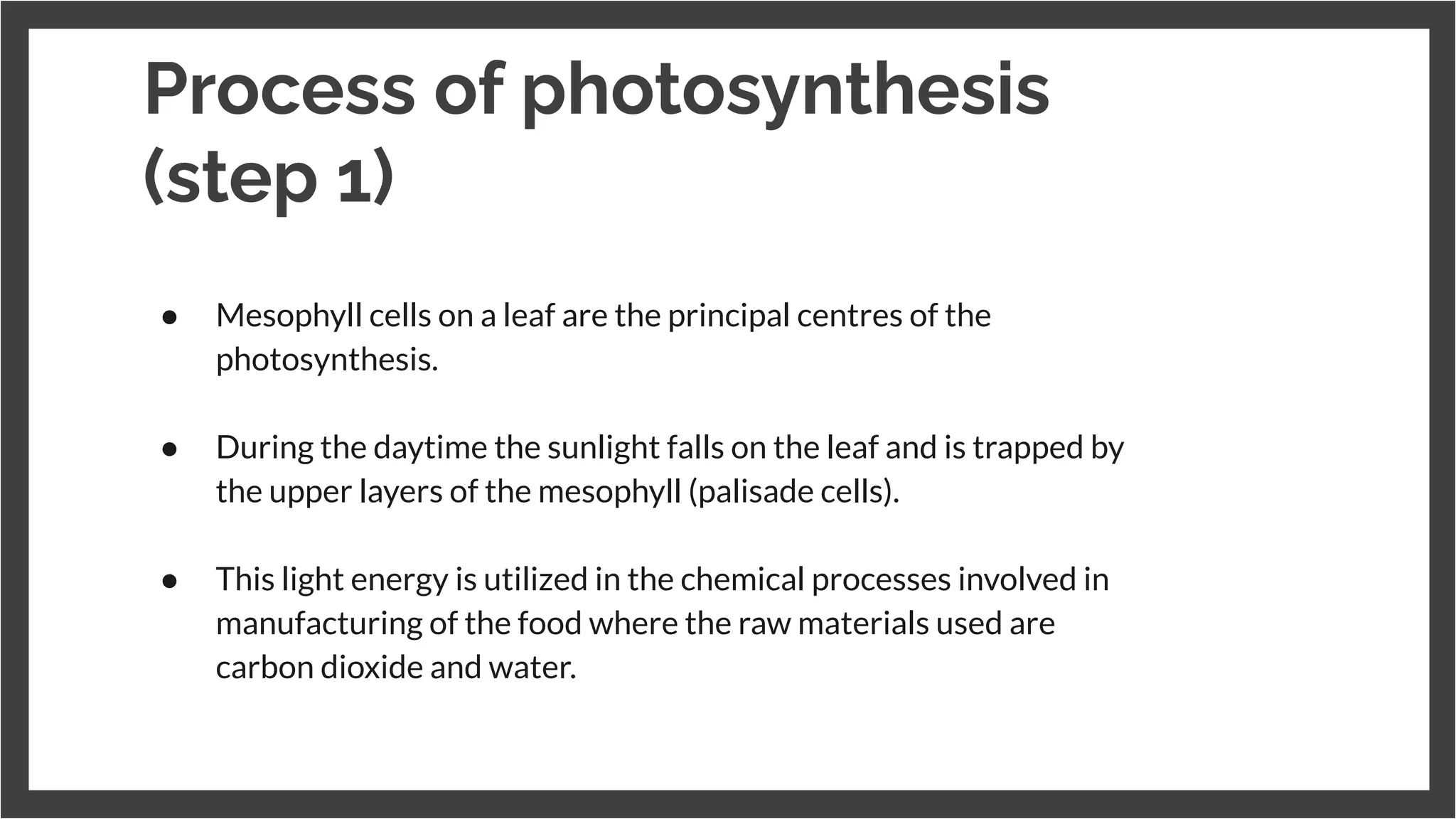 Process of photosynthesis (step 1)

● Mesophyll cells on a leaf are the principal centres of the photosynthesis.

● During the daytime the sunlight falls on the leaf and is trapped by the upper layers of the mesophyll (palisade cells).

● This light energy is utilized in the chemical processes involved in manufacturing of the food where the raw materials used are carbon dioxide and water.